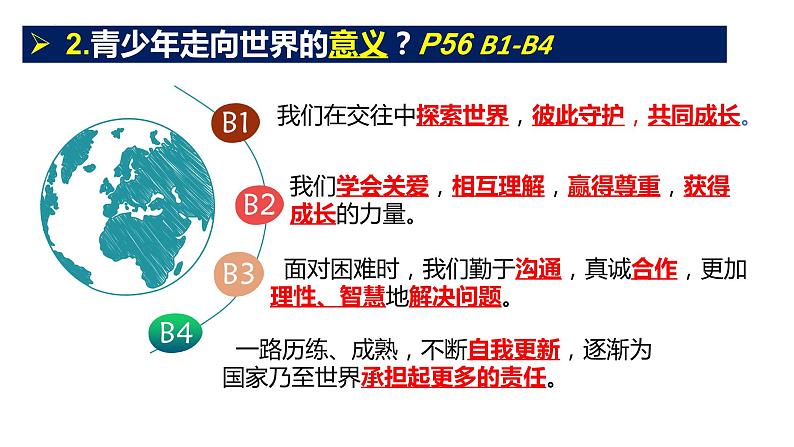 ➢ 2.青少年走向世界的意义？P56 B1-B4

B1 我们在交往中探索世界，彼此守护，共同成长。

B2 我们学会关爱，相互理解，赢得尊重，获得成长的力量。

B3 面对困难时，我们勤于沟通，真诚合作，更加理性、智慧地解决问题。

B4 一路历练、成熟，不断自我更新，逐渐为国家乃至世界承担起更多的责任。